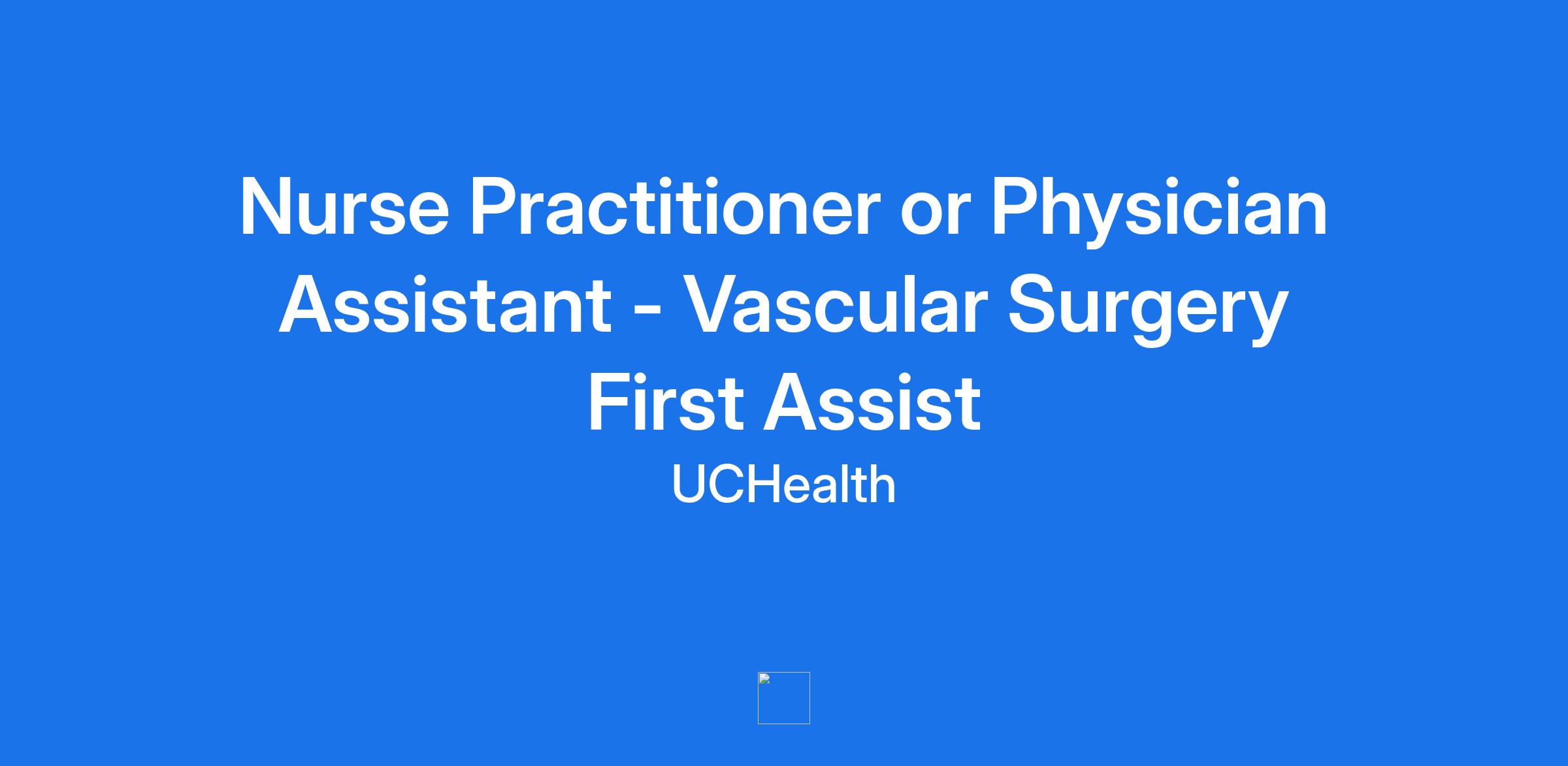 Nurse Practitioner or Physician Assistant - Vascular Surgery First Assist

UCHealth